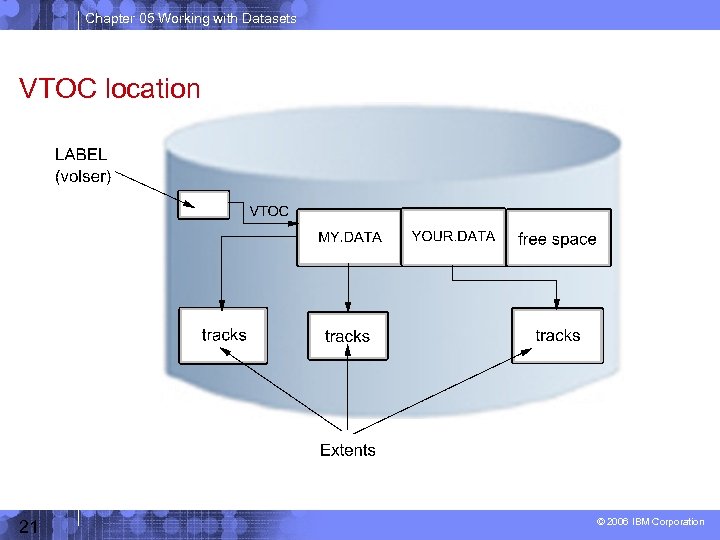 Chapter 05 Working with Datasets

VTOC location

LABEL (volser)

VTOC

MY.DATA

YOUR.DATA

free space

tracks

tracks

tracks

Extents

21

© 2006 IBM Corporation